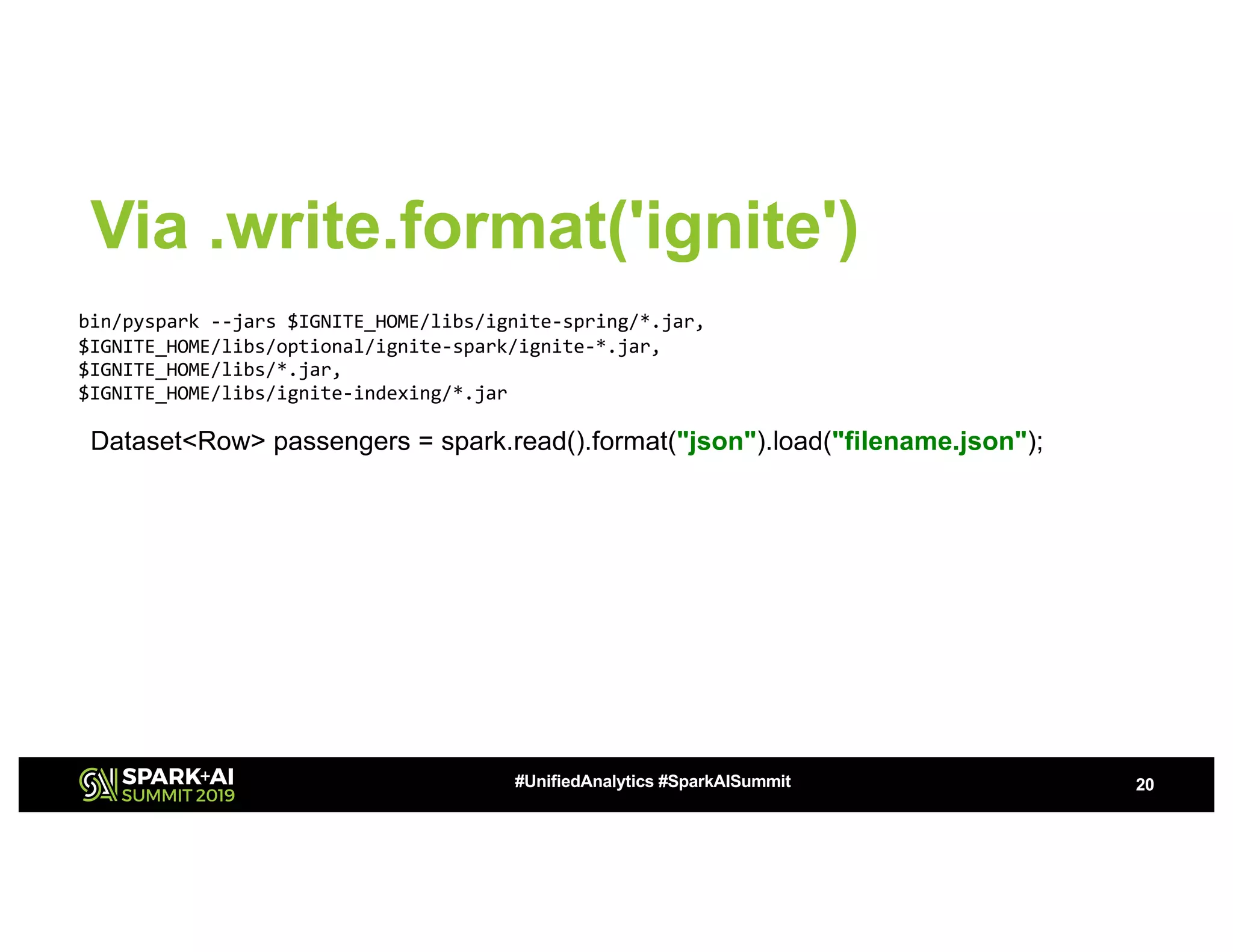 Via .write.format('ignite')

bin/pyspark --jars $IGNITE_HOME/libs/ignite-spring/*.jar,
$IGNITE_HOME/libs/optional/ignite-spark/ignite-*.jar,
$IGNITE_HOME/libs/*.jar,
$IGNITE_HOME/libs/ignite-indexing/*.jar

Dataset<Row> passengers = spark.read().format("json").load("filename.json");

SPARK+AI SUMMIT 2019

#UnifiedAnalytics #SparkAISummit

20